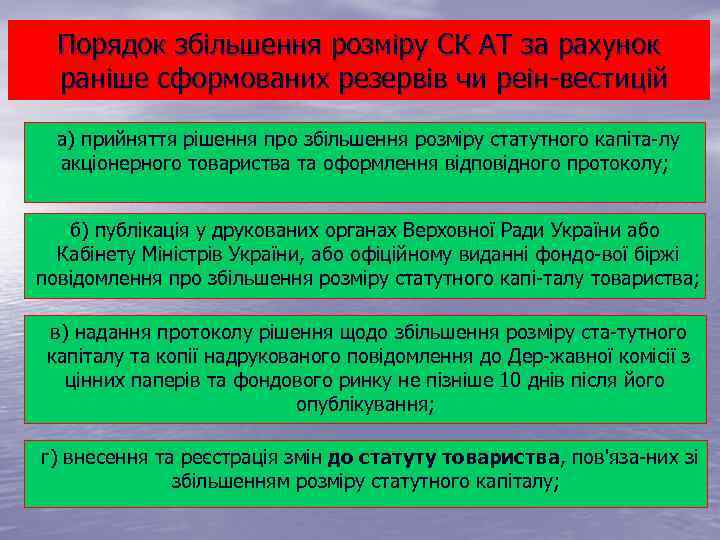 Порядок збільшення розміру СК АТ за рахунок раніше сформованих резервів чи реін-вестицій

а) прийняття рішення про збільшення розміру статутного капіта-лу акціонерного товариства та оформлення відповідного протоколу;

б) публікація у друкованих органах Верховної Ради України або Кабінету Міністрів України, або офіційному виданні фондо-вої біржі повідомлення про збільшення розміру статутного капі-талу товариства;

в) надання протоколу рішення щодо збільшення розміру ста-тутного капіталу та копії надрукованого повідомлення до Дер-жавної комісії з цінних паперів та фондового ринку не пізніше 10 днів після його опублікування;

г) внесення та реєстрація змін до статуту товариства, пов'яза-них зі збільшенням розміру статутного капіталу;